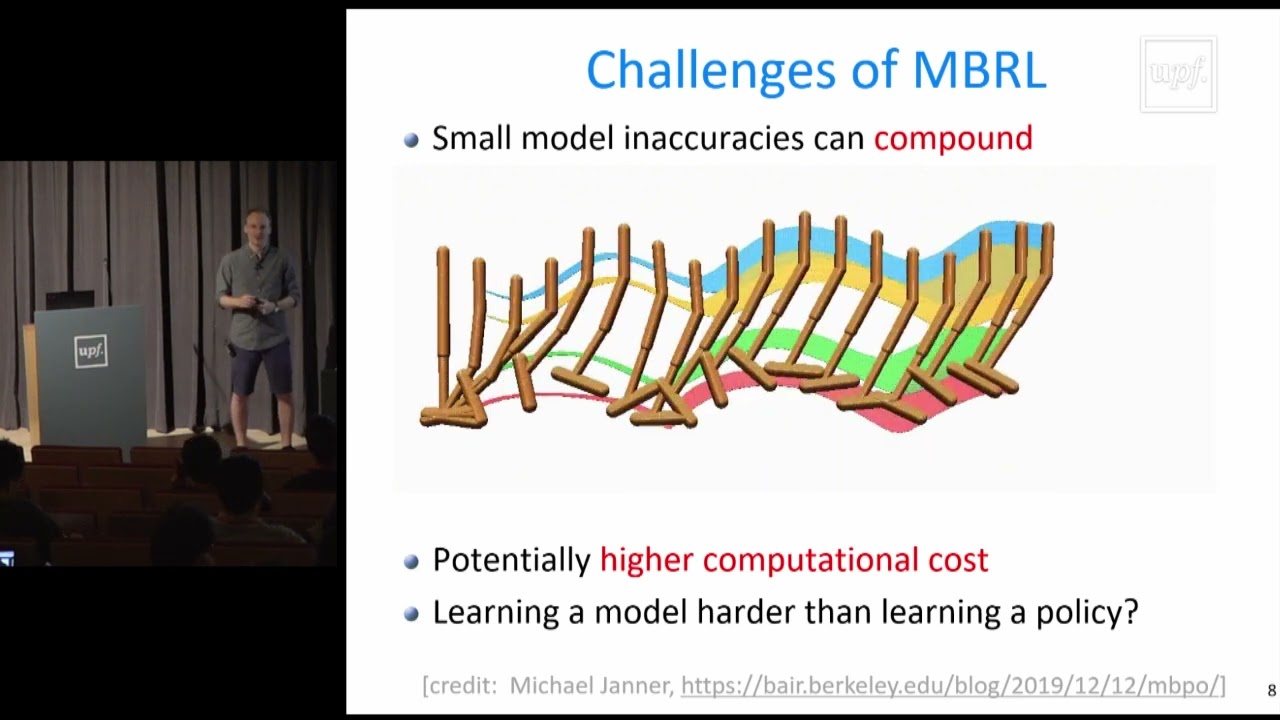 upf.

Challenges of MBRL

upf.

Small model inaccuracies can compound

Potentially higher computational cost

Learning a model harder than learning a policy?

[credit: Michael Janner, https://bair.berkeley.edu/blog/2019/12/12/mbpo/]

8